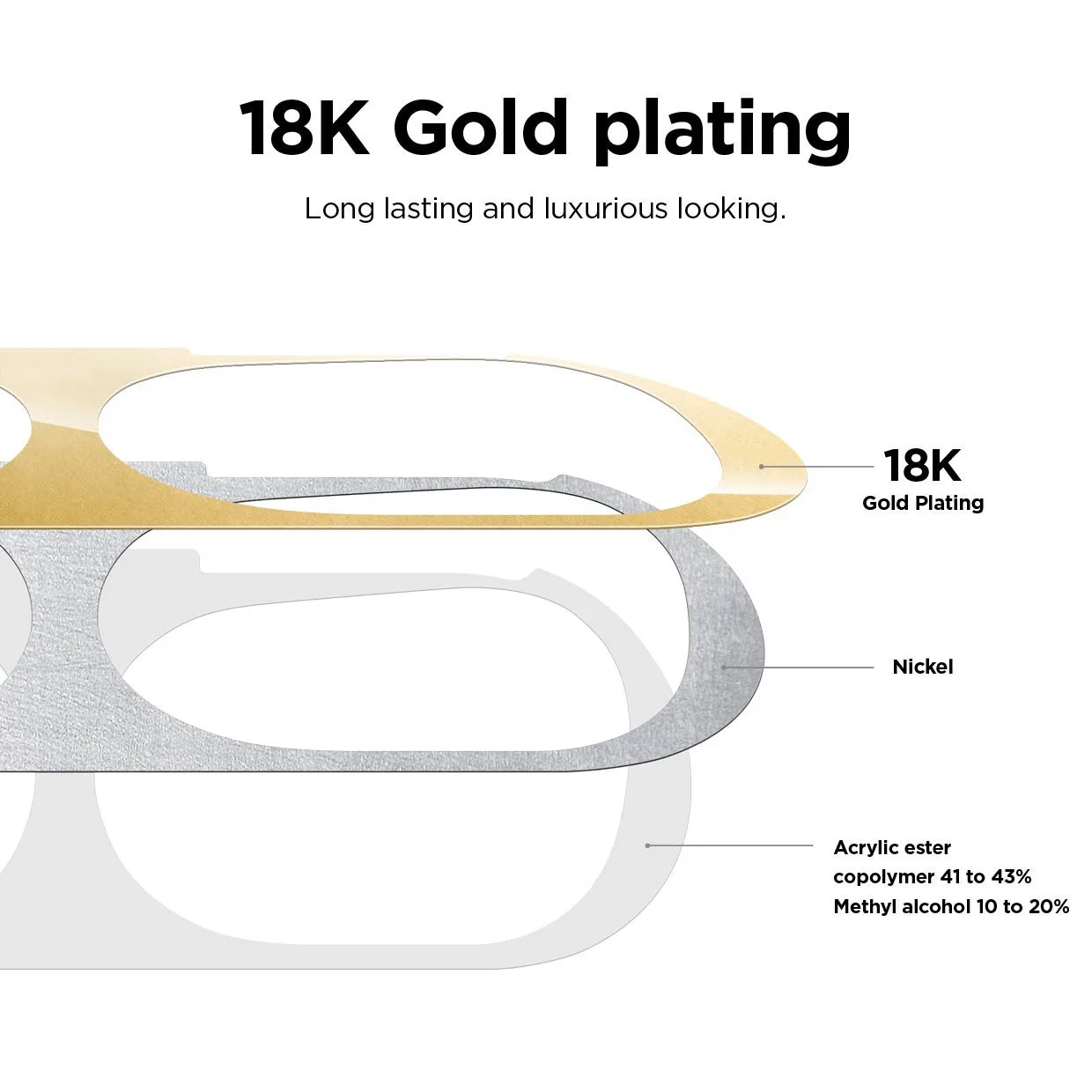 18K Gold plating

Long lasting and luxurious looking.

18K
Gold Plating

Nickel

Acrylic ester
copolymer 41 to 43%
Methyl alcohol 10 to 20%